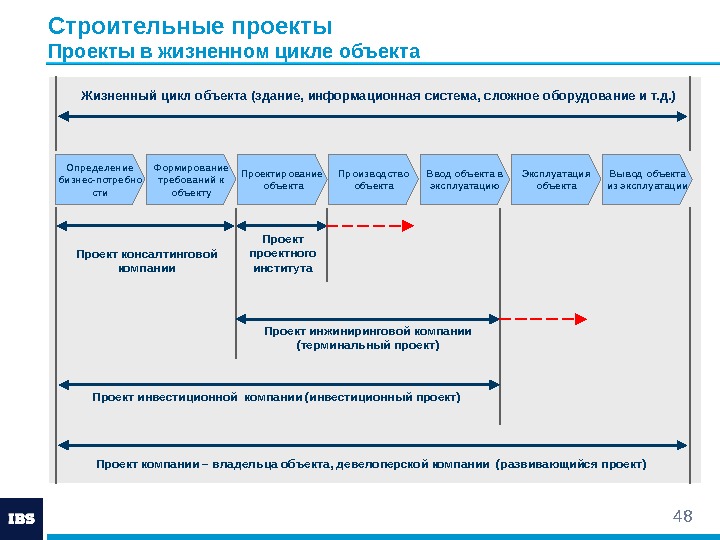 Строительные проекты
Проекты в жизненном цикле объекта

Жизненный цикл объекта (здание, информационная система, сложное оборудование и т.д.)

Определение бизнес-потребности

Формирование требований к объекту

Проектирование объекта

Производство объекта

Ввод объекта в эксплуатацию

Эксплуатация объекта

Вывод объекта из эксплуатации

Проект консалтинговой компании

Проект проектного института

Проект инжиниринговой компании (терминальный проект)

Проект инвестиционной компании (инвестиционный проект)

Проект компании – владельца объекта, девелоперской компании (развивающийся проект)

IBS

48